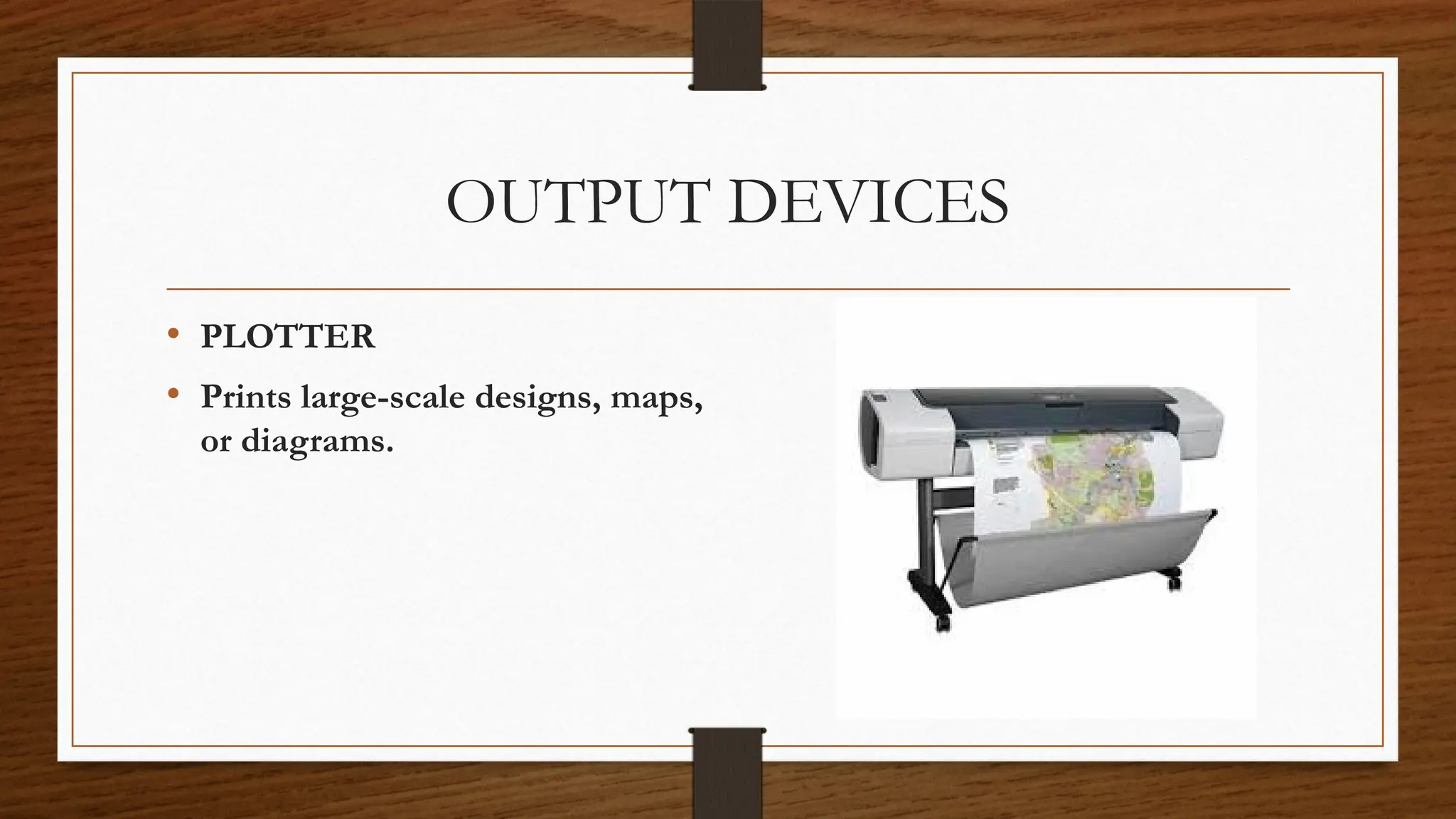 OUTPUT DEVICES

• PLOTTER

• Prints large-scale designs, maps, or diagrams.